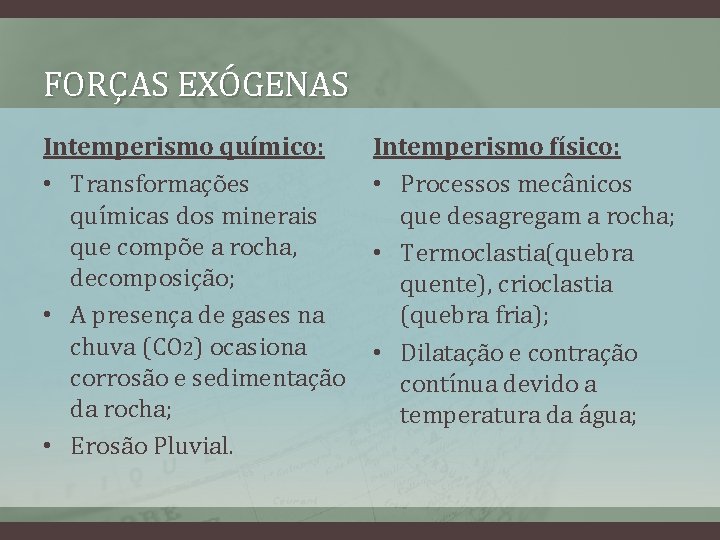 FORÇAS EXÓGENAS

Intemperismo químico:

• Transformações químicas dos minerais que compõe a rocha, decomposição;

• A presença de gases na chuva ($CO_2$) ocasiona corrosão e sedimentação da rocha;

• Erosão Pluvial.

Intemperismo físico:

• Processos mecânicos que desagregam a rocha;

• Termoclastia(quebra quente), crioclastia (quebra fria);

• Dilatação e contração contínua devido a temperatura da água;